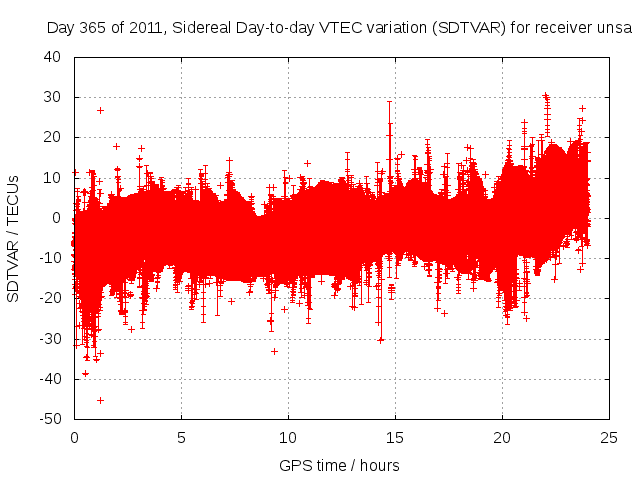 Day 365 of 2011, Sidereal Day-to-day VTEC variation (SDTVAR) for receiver unsa

SDTVAR / TECUs

40
30
20
10
0
-10
-20
-30
-40
-50

0 5 10 15 20 25

GPS time / hours